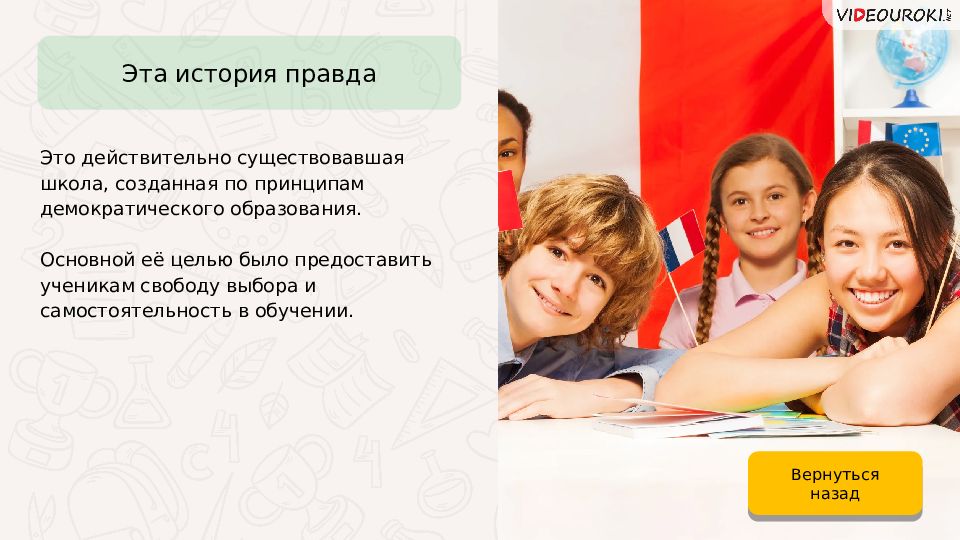 VIDEOUROKI.NET

Эта история правда

Это действительно существовавшая школа, созданная по принципам демократического образования.

Основной её целью было предоставить ученикам свободу выбора и самостоятельность в обучении.

Вернуться назад